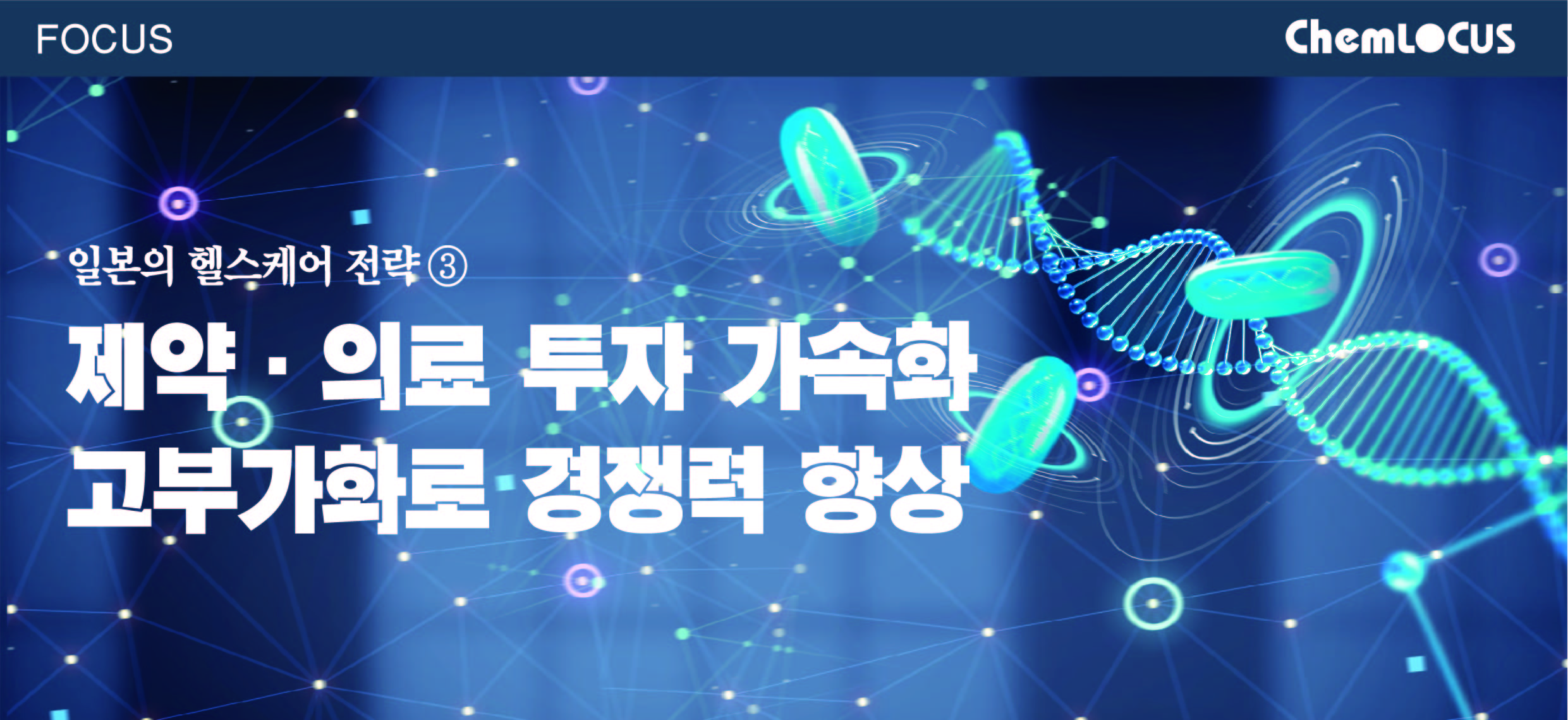 FOCUS

ChemLOCUS

일본의 헬스케어 전략 ③

제약 · 의료 투자 가속화
고부가화로 경쟁력 향상